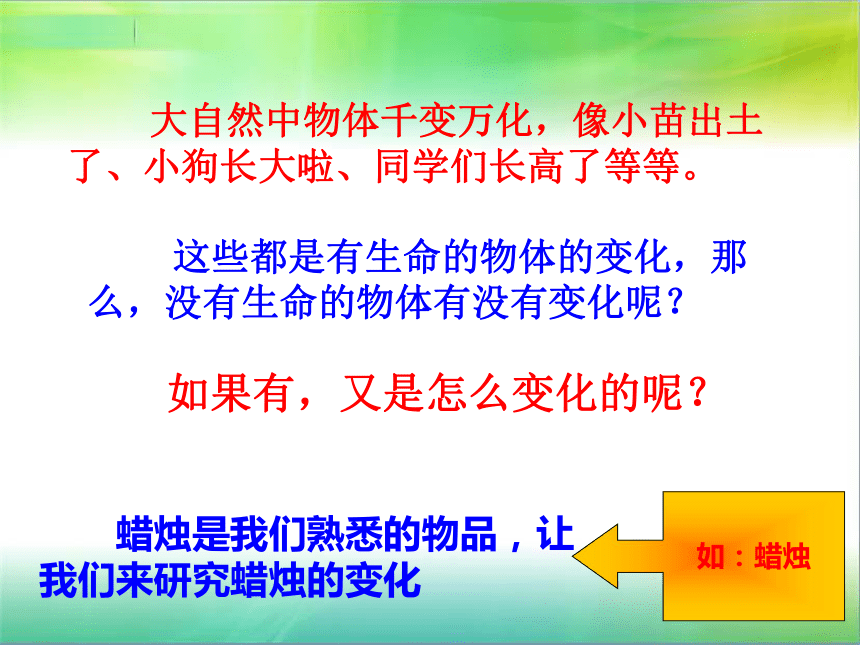 大自然中物体千变万化，像小苗出土了、小狗长大啦、同学们长高了等等。

这些都是有生命的物体的变化，那么，没有生命的物体有没有变化呢？

如果有，又是怎么变化的呢？

蜡烛是我们熟悉的物品，让我们来研究蜡烛的变化

如：蜡烛